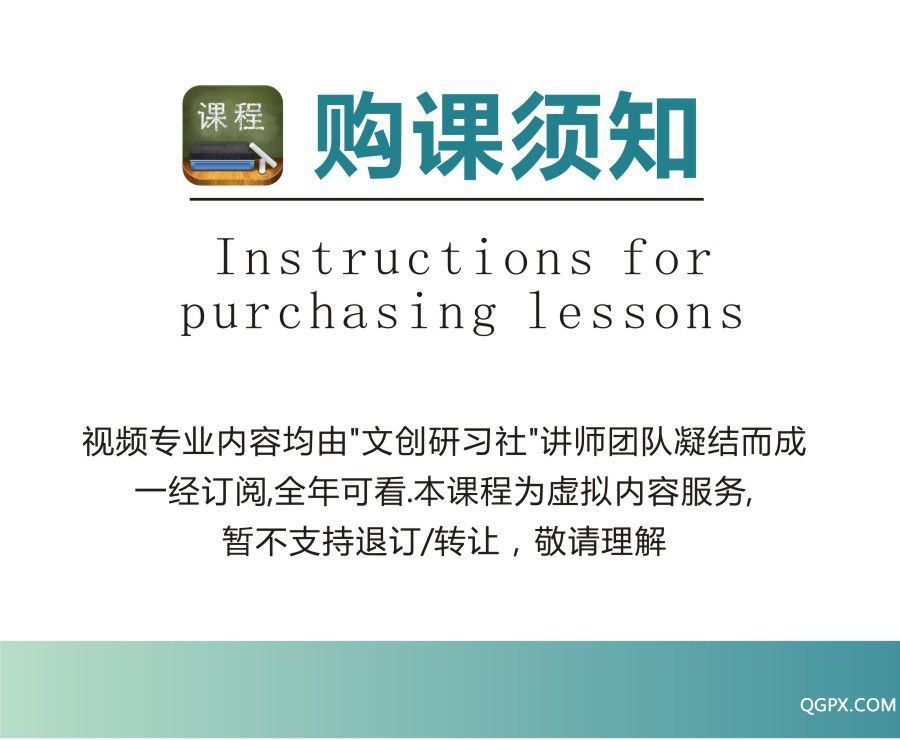 课程

购课须知

Instructions for purchasing lessons

视频专业内容均由"文创研习社"讲师团队凝结而成
一经订阅,全年可看.本课程为虚拟内容服务,
暂不支持退订/转让，敬请理解

QGPX.COM